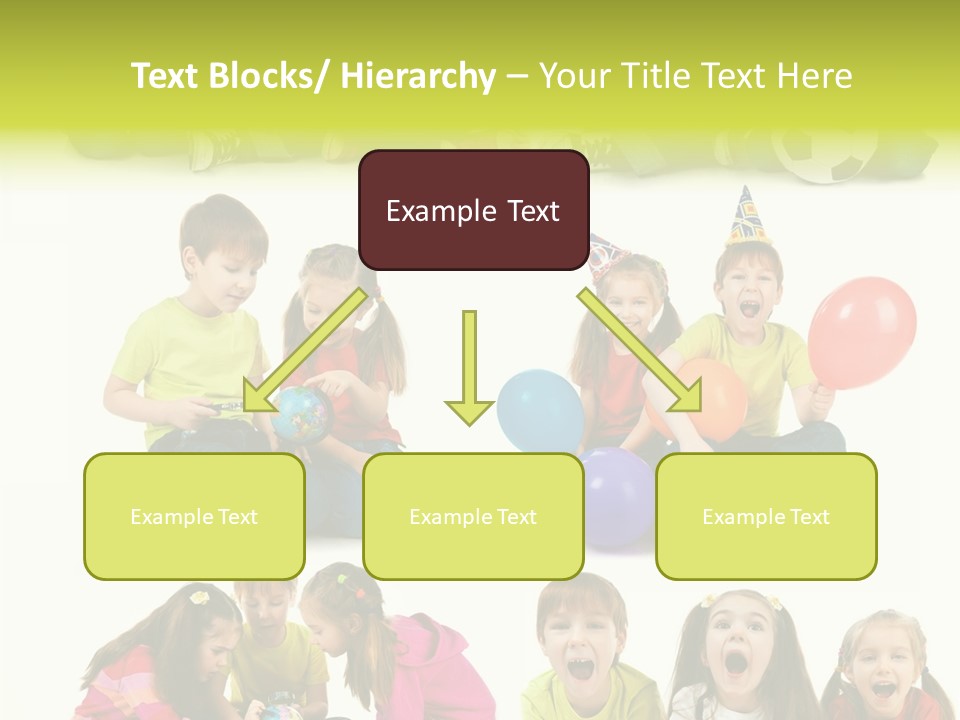 Text Blocks/ Hierarchy – Your Title Text Here

Example Text

Example Text

Example Text

Example Text